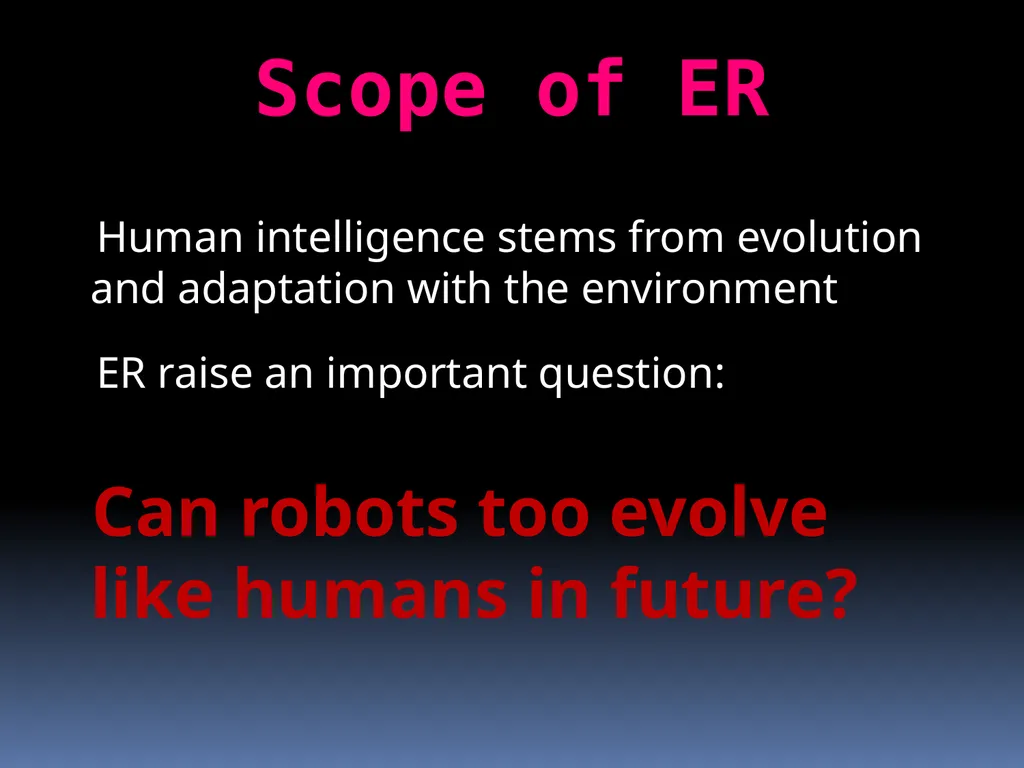 Scope of ER

Human intelligence stems from evolution and adaptation with the environment

ER raise an important question:

Can robots too evolve like humans in future?